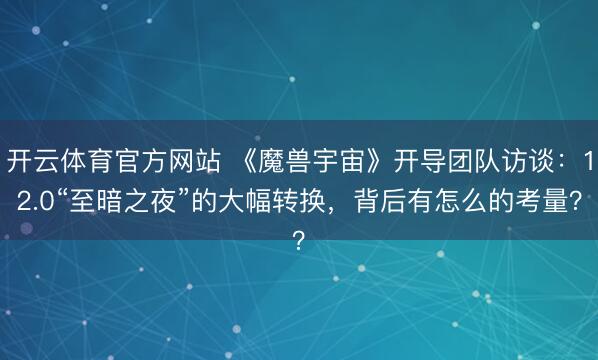 开云体育官方网站 《魔兽宇宙》开导团队访谈：12.0“至暗之夜”的大幅转换，背后有怎么的考量??